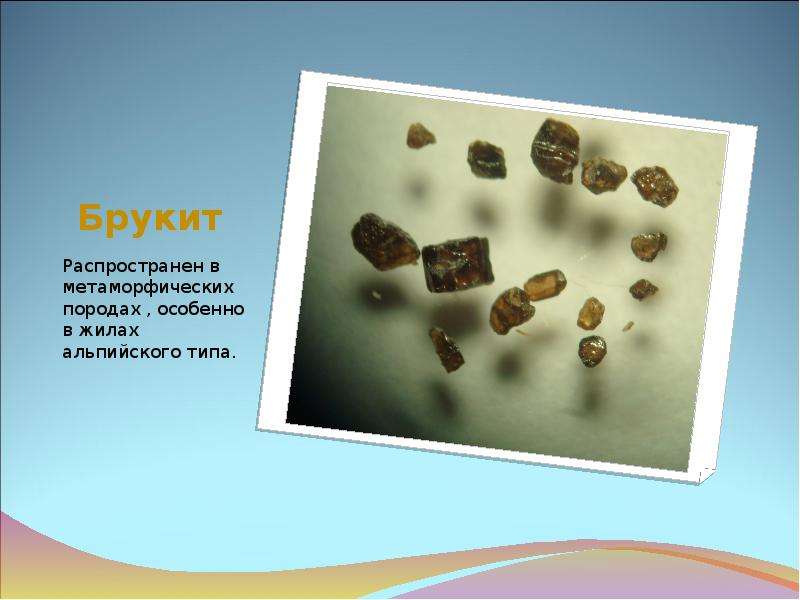 Брукит

Распространен в метаморфических породах , особенно в жилах альпийского типа.